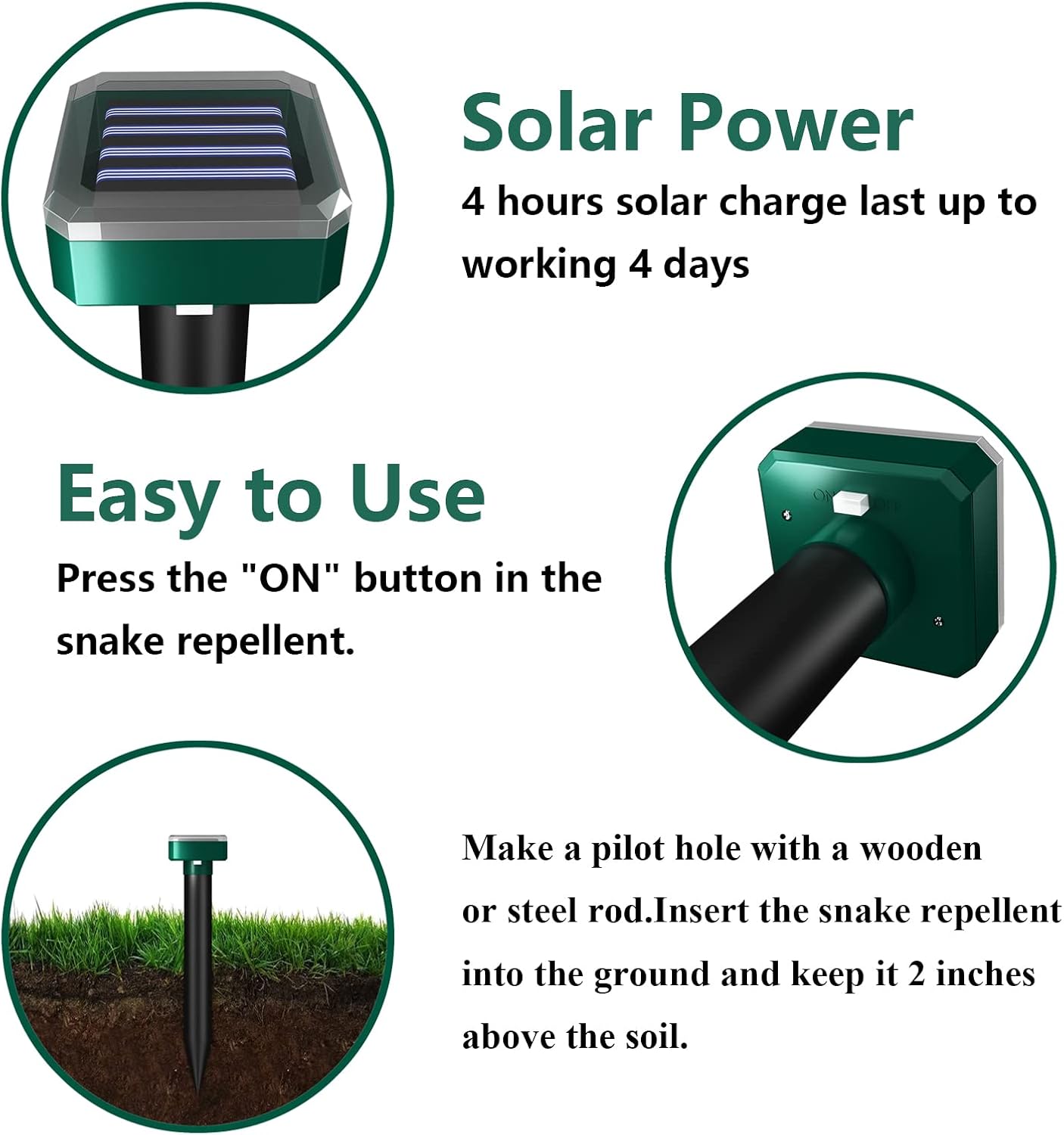 Solar Power

4 hours solar charge last up to working 4 days

Easy to Use

Press the "ON" button in the snake repellent.

ON OFF

Make a pilot hole with a wooden or steel rod.Insert the snake repellent into the ground and keep it 2 inches above the soil.